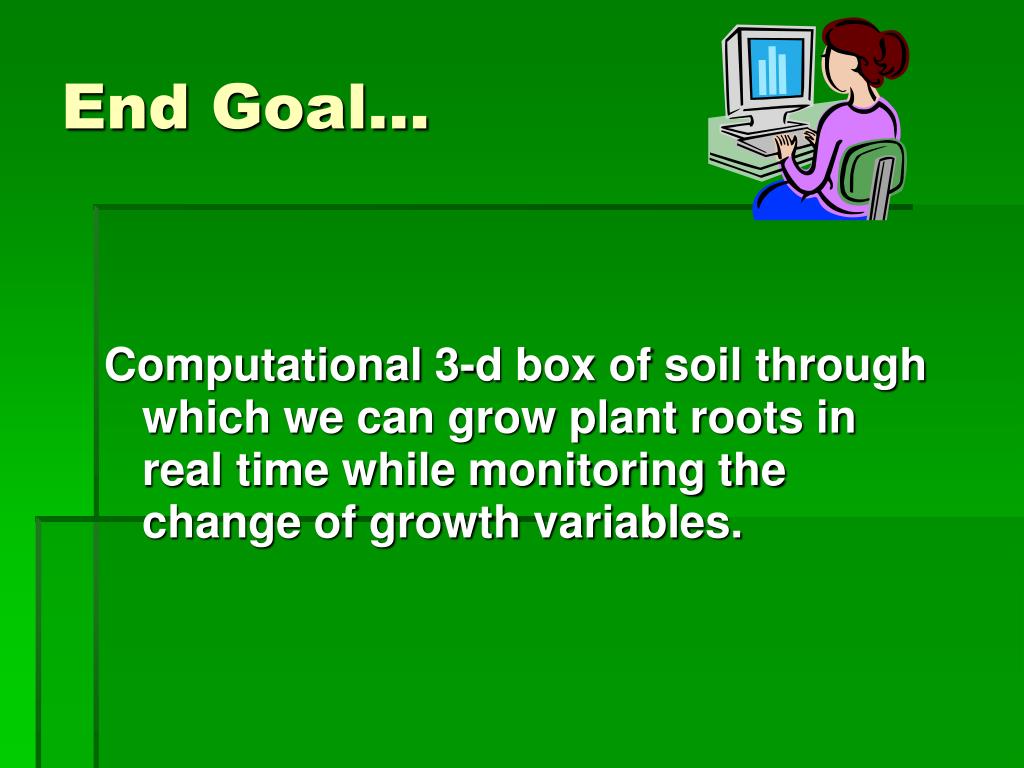 End Goal…

Computational 3-d box of soil through which we can grow plant roots in real time while monitoring the change of growth variables.